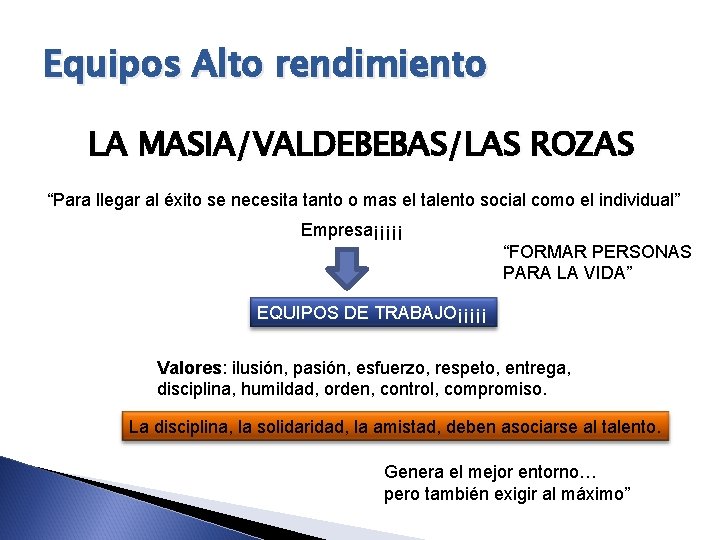 Equipos Alto rendimiento

LA MASIA/VALDEBEBAS/LAS ROZAS

“Para llegar al éxito se necesita tanto o mas el talento social como el individual”

Empresa¡¡¡¡¡

“FORMAR PERSONAS PARA LA VIDA”

EQUIPOS DE TRABAJO¡¡¡¡¡

Valores: ilusión, pasión, esfuerzo, respeto, entrega, disciplina, humildad, orden, control, compromiso.

La disciplina, la solidaridad, la amistad, deben asociarse al talento.

Genera el mejor entorno… pero también exigir al máximo”